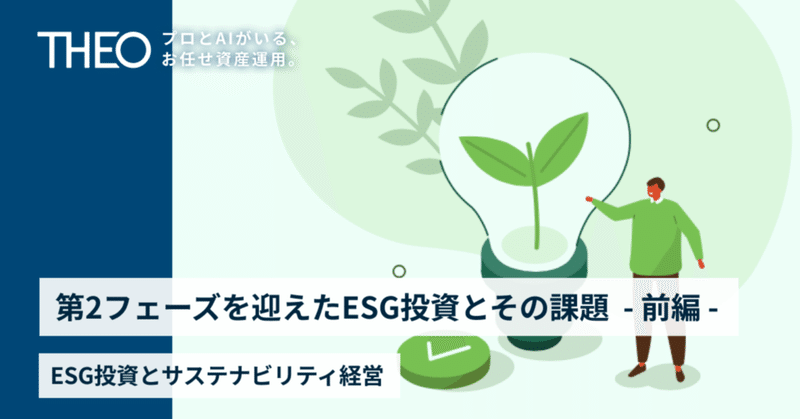 THEO プロとAIがいる、お任せ資産運用。

第2フェーズを迎えたESG投資とその課題 - 前編 -

ESG投資とサステナビリティ経営